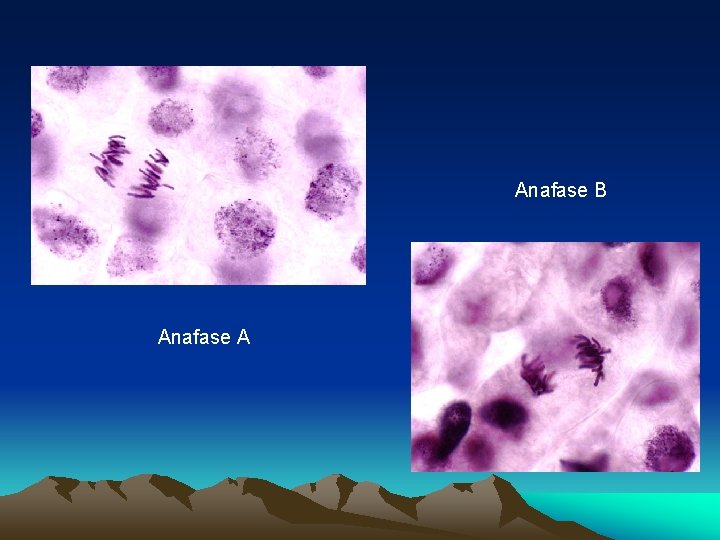 Anafase B

Anafase A